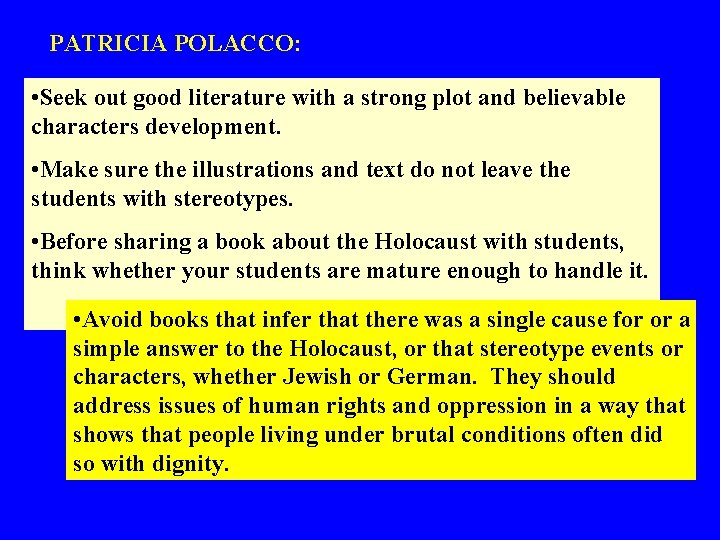 PATRICIA POLACCO:

•Seek out good literature with a strong plot and believable characters development.

•Make sure the illustrations and text do not leave the students with stereotypes.

•Before sharing a book about the Holocaust with students, think whether your students are mature enough to handle it.

•Avoid books that infer that there was a single cause for or a simple answer to the Holocaust, or that stereotype events or characters, whether Jewish or German. They should address issues of human rights and oppression in a way that shows that people living under brutal conditions often did so with dignity.